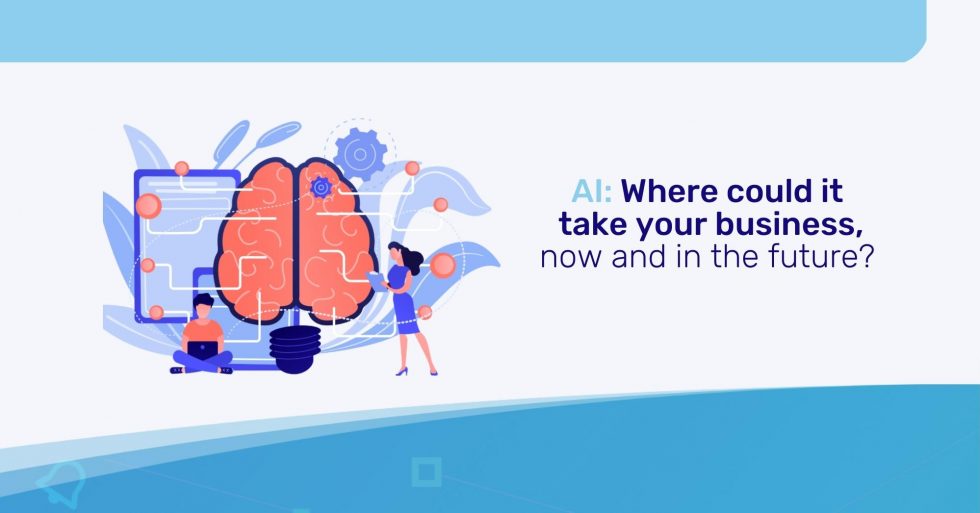 AI: Where could it take your business, now and in the future?